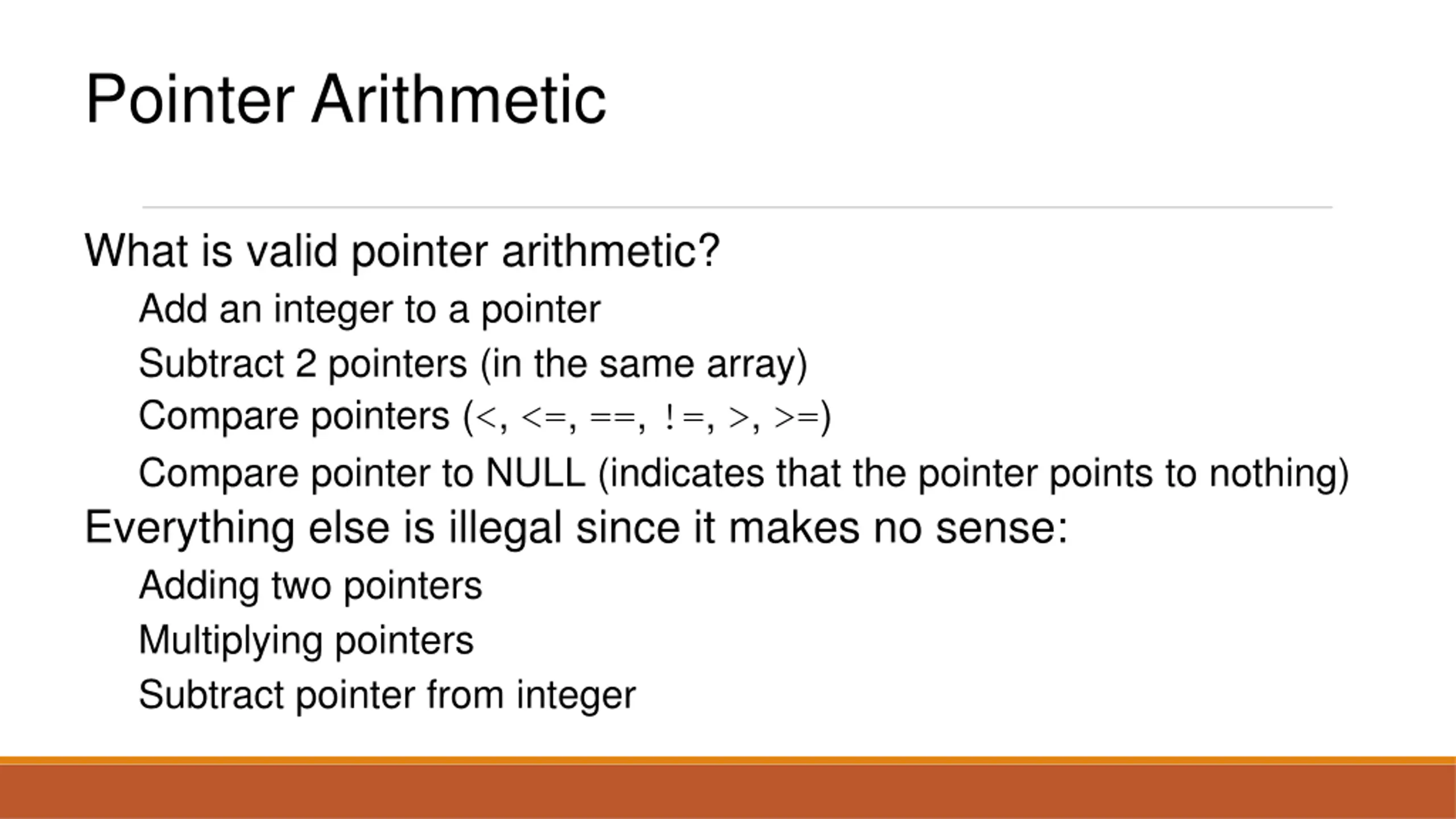 Pointer Arithmetic

What is valid pointer arithmetic?

Add an integer to a pointer

Subtract 2 pointers (in the same array)

Compare pointers (<, <=, ==, !=, >, >=)

Compare pointer to NULL (indicates that the pointer points to nothing)

Everything else is illegal since it makes no sense:

Adding two pointers

Multiplying pointers

Subtract pointer from integer